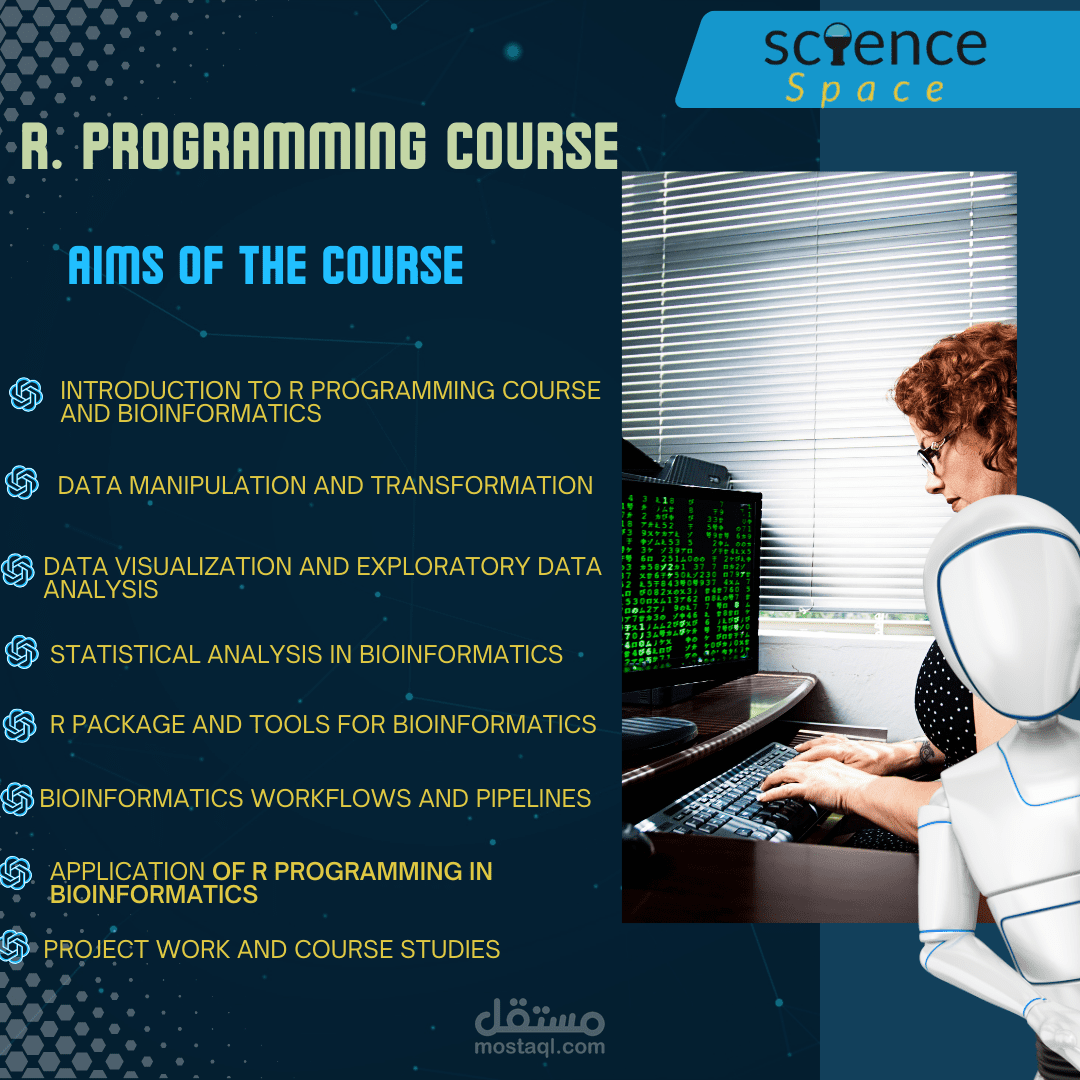 science
Space

R. PROGRAMMING COURSE

AIMS OF THE COURSE

INTRODUCTION TO R PROGRAMMING COURSE AND BIOINFORMATICS

DATA MANIPULATION AND TRANSFORMATION

DATA VISUALIZATION AND EXPLORATORY DATA ANALYSIS

STATISTICAL ANALYSIS IN BIOINFORMATICS

R PACKAGE AND TOOLS FOR BIOINFORMATICS

BIOINFORMATICS WORKFLOWS AND PIPELINES

APPLICATION OF R PROGRAMMING IN BIOINFORMATICS

PROJECT WORK AND COURSE STUDIES

مستقل
mostaql.com